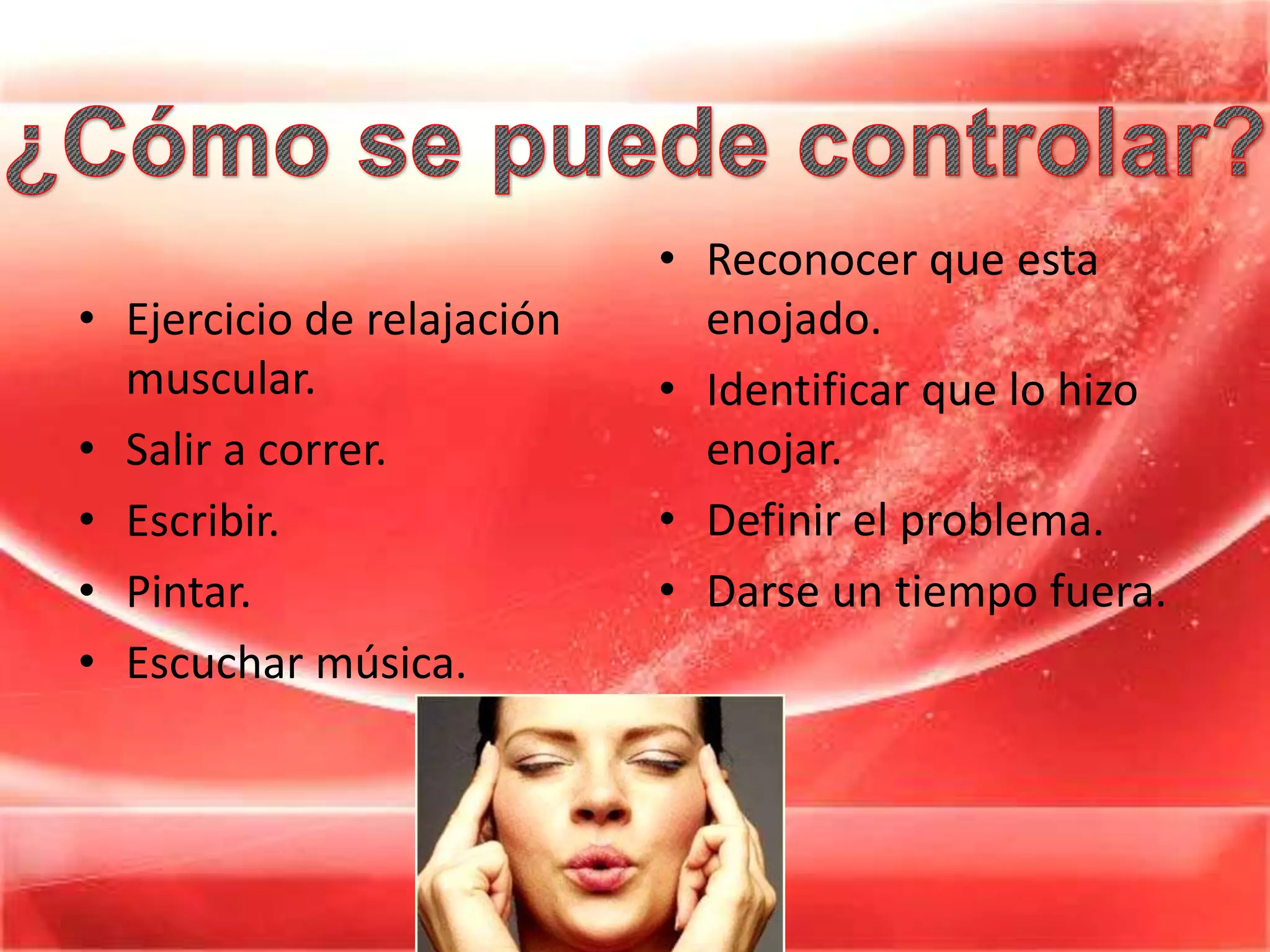 ¿Cómo se puede controlar?

• Ejercicio de relajación muscular.
• Salir a correr.
• Escribir.
• Pintar.
• Escuchar música.

• Reconocer que esta enojado.
• Identificar que lo hizo enojar.
• Definir el problema.
• Darse un tiempo fuera.